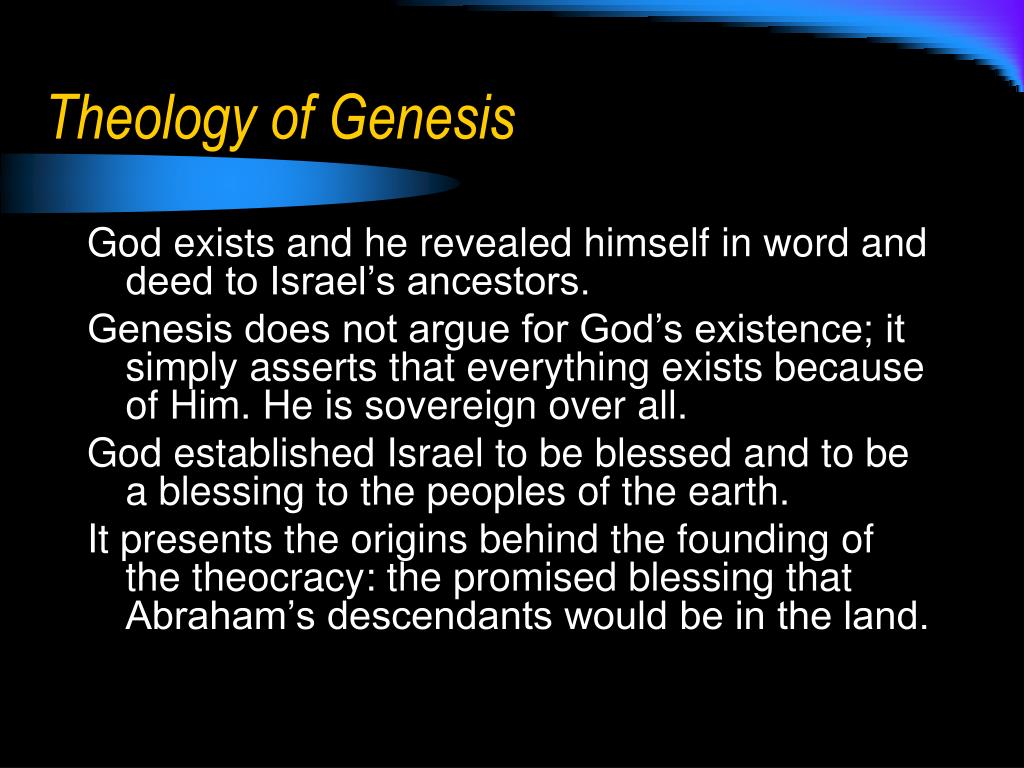 Theology of Genesis

God exists and he revealed himself in word and deed to Israel’s ancestors.

Genesis does not argue for God’s existence; it simply asserts that everything exists because of Him. He is sovereign over all.

God established Israel to be blessed and to be a blessing to the peoples of the earth.

It presents the origins behind the founding of the theocracy: the promised blessing that Abraham’s descendants would be in the land.